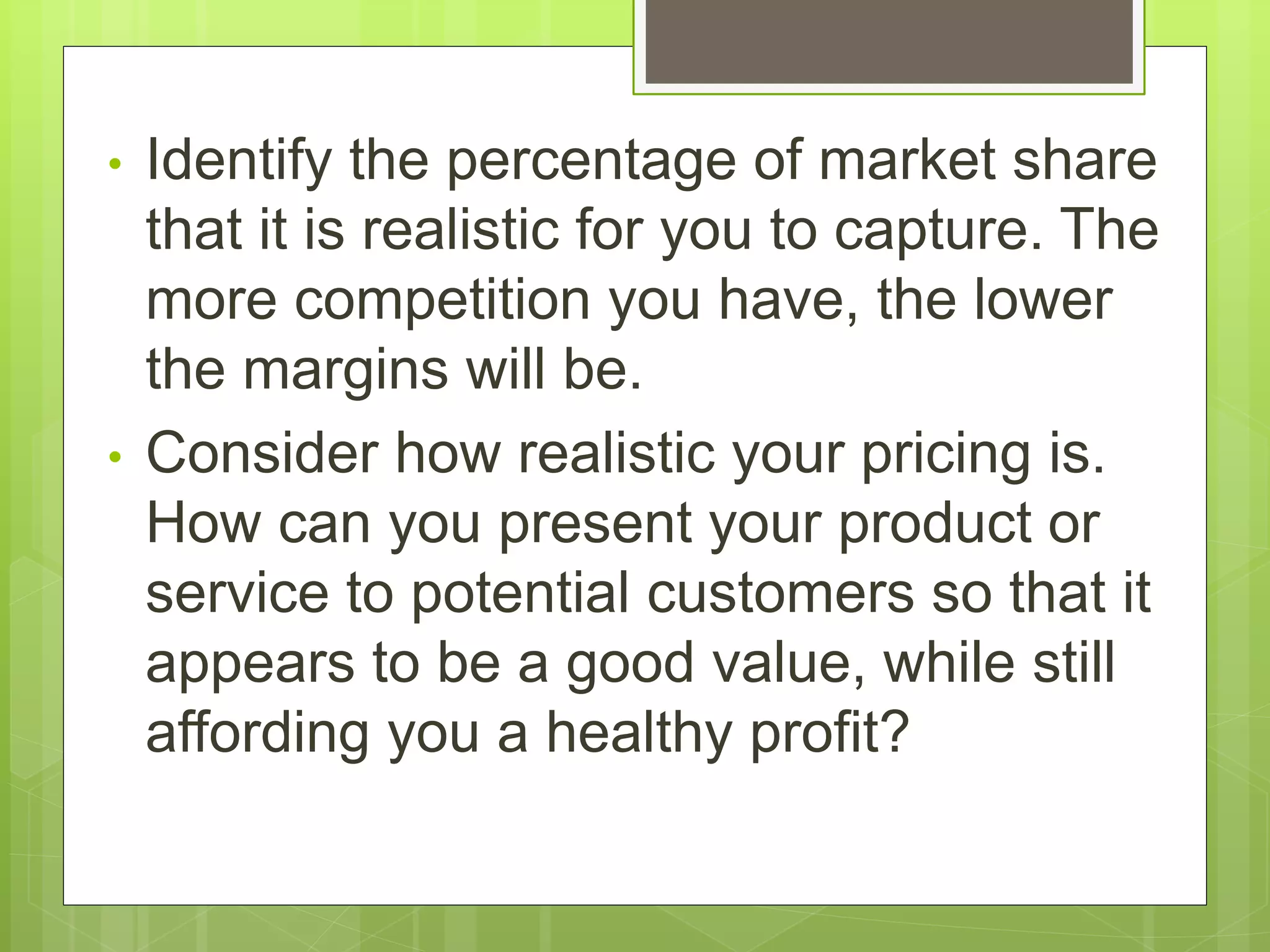 • Identify the percentage of market share that it is realistic for you to capture. The more competition you have, the lower the margins will be.

• Consider how realistic your pricing is. How can you present your product or service to potential customers so that it appears to be a good value, while still affording you a healthy profit?